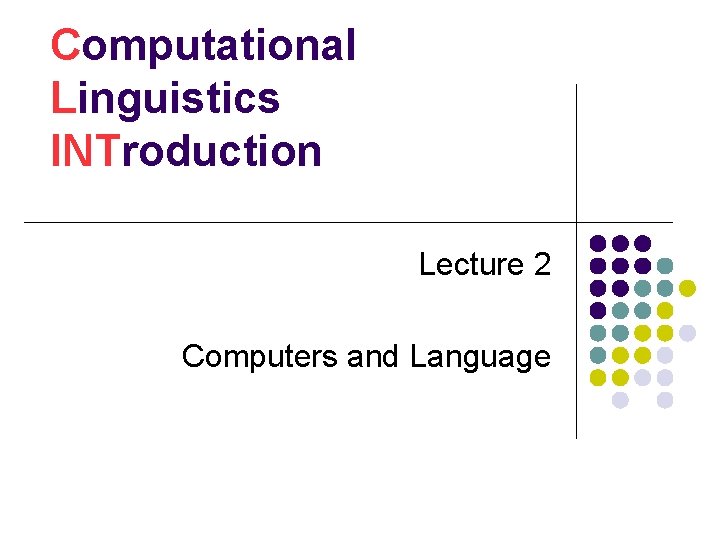 Computational
Linguistics
INTroduction

Lecture 2

Computers and Language